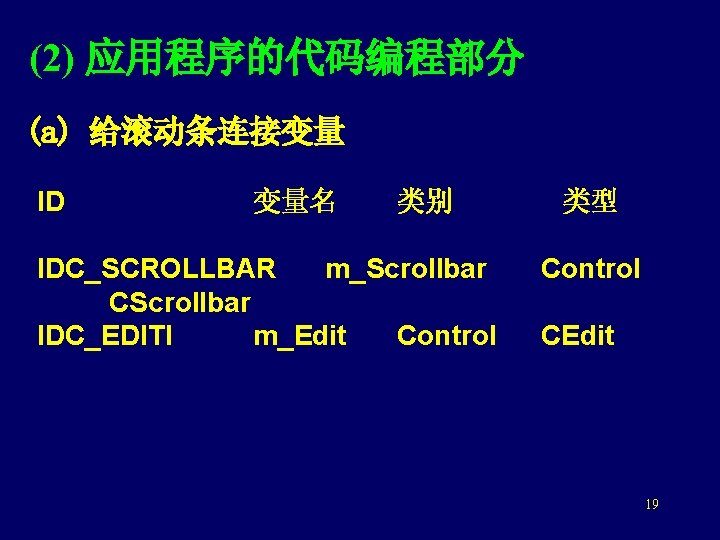 (2) 应用程序的代码编程部分

(a) 给滚动条连接变量

| ID | 变量名 | 类别 | 类型 |
|---|---|---|---|
| IDC_SCROLLBAR | m_Scrollbar | Control | CScrollbar |
| IDC_EDITI | m_Edit | Control | CEdit |

19